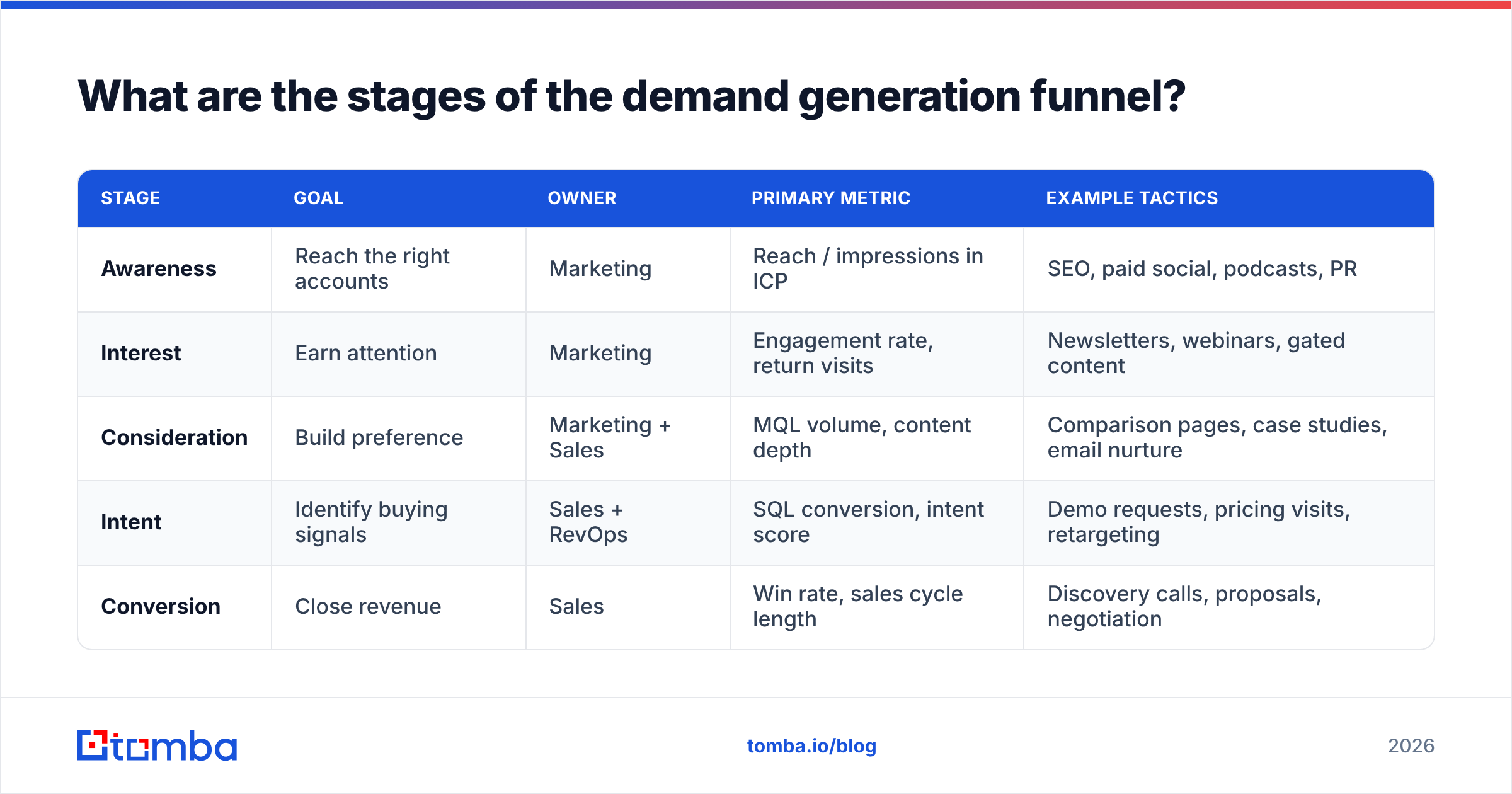 What are the stages of the demand generation funnel?

| STAGE | GOAL | OWNER | PRIMARY METRIC | EXAMPLE TACTICS |
|---|---|---|---|---|
| Awareness | Reach the right accounts | Marketing | Reach / impressions in ICP | SEO, paid social, podcasts, PR |
| Interest | Earn attention | Marketing | Engagement rate, return visits | Newsletters, webinars, gated content |
| Consideration | Build preference | Marketing + Sales | MQL volume, content depth | Comparison pages, case studies, email nurture |
| Intent | Identify buying signals | Sales + RevOps | SQL conversion, intent score | Demo requests, pricing visits, retargeting |
| Conversion | Close revenue | Sales | Win rate, sales cycle length | Discovery calls, proposals, negotiation |

tomba

tomba.io/blog

2026